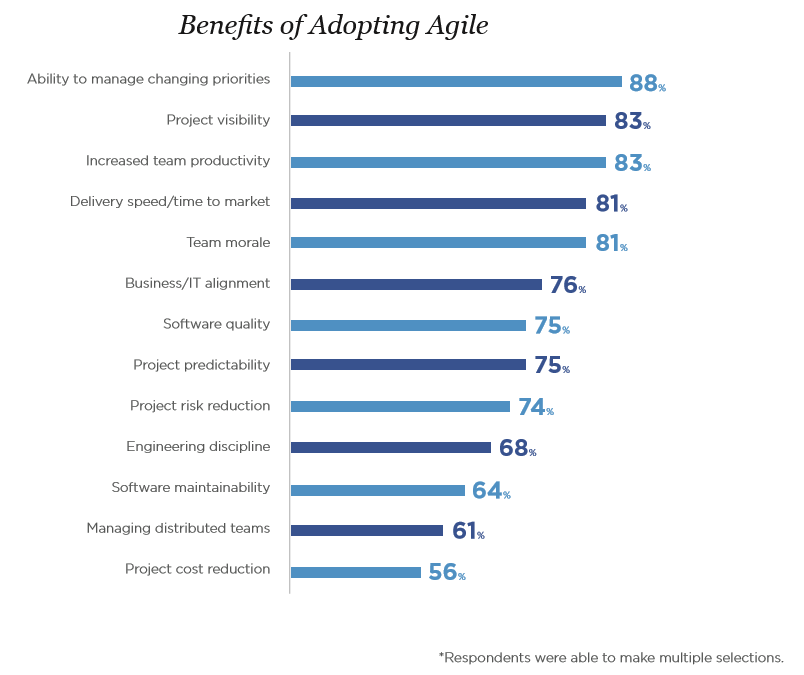 Benefits of Adopting Agile

Ability to manage changing priorities 88%
Project visibility 83%
Increased team productivity 83%
Delivery speed/time to market 81%
Team morale 81%
Business/IT alignment 76%
Software quality 75%
Project predictability 75%
Project risk reduction 74%
Engineering discipline 68%
Software maintainability 64%
Managing distributed teams 61%
Project cost reduction 56%

*Respondents were able to make multiple selections.